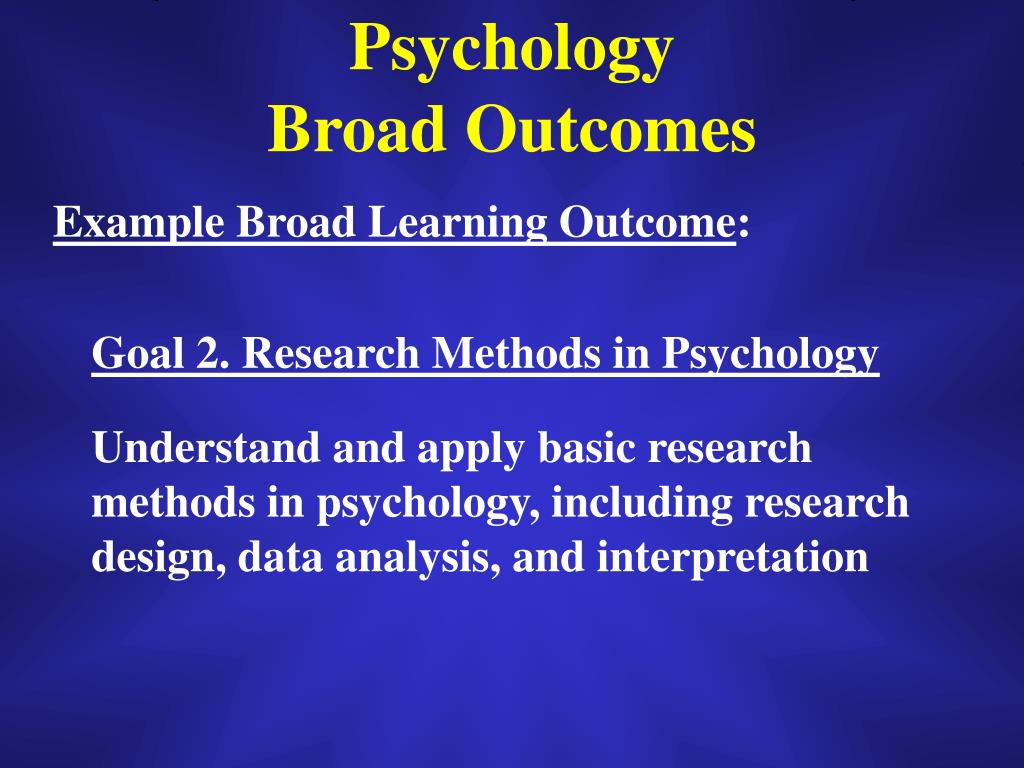 Psychology
Broad Outcomes

Example Broad Learning Outcome:

Goal 2. Research Methods in Psychology

Understand and apply basic research methods in psychology, including research design, data analysis, and interpretation